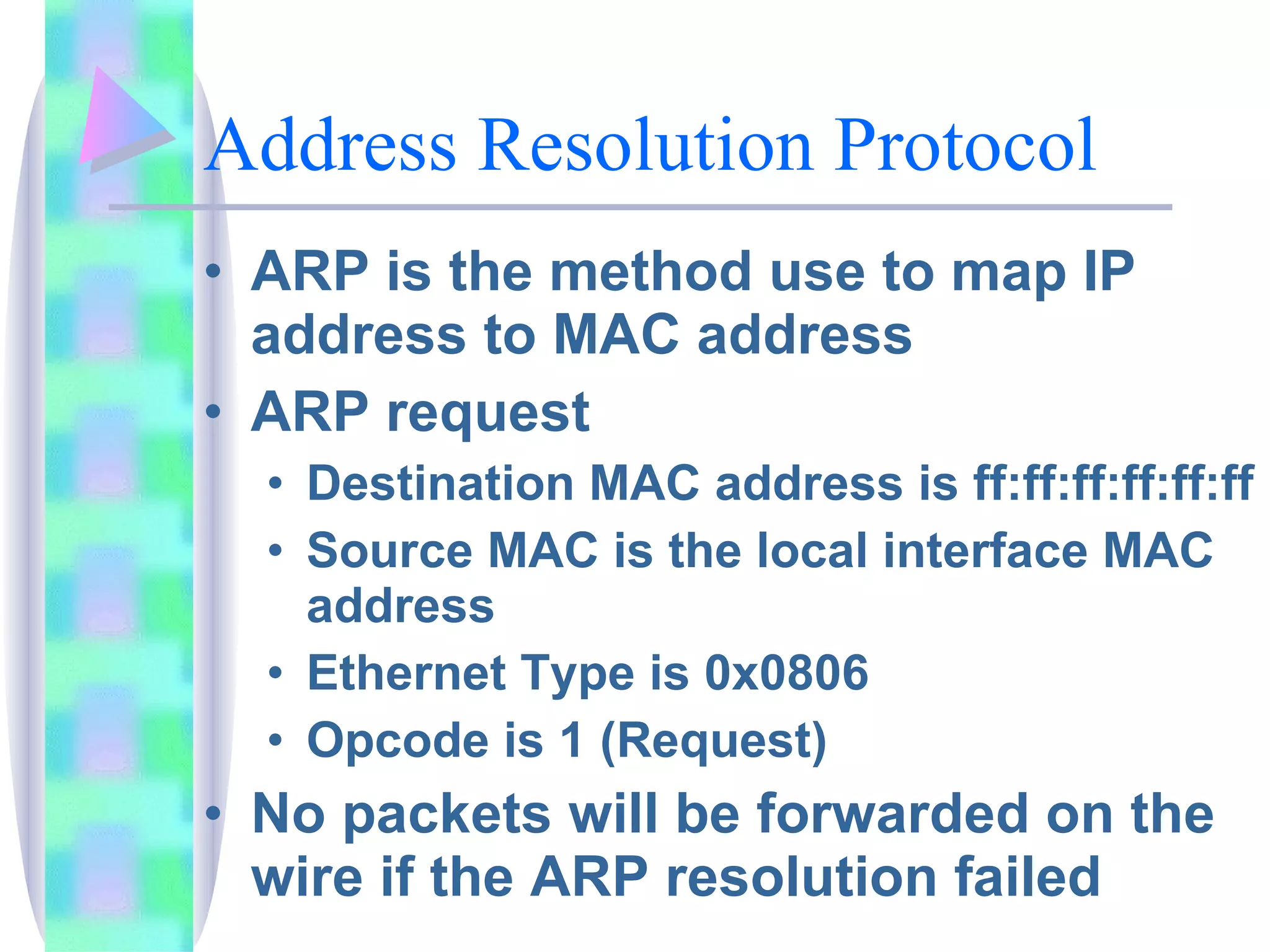 Address Resolution Protocol

• ARP is the method use to map IP address to MAC address
• ARP request
  • Destination MAC address is ff:ff:ff:ff:ff:ff
  • Source MAC is the local interface MAC address
  • Ethernet Type is 0x0806
  • Opcode is 1 (Request)
• No packets will be forwarded on the wire if the ARP resolution failed